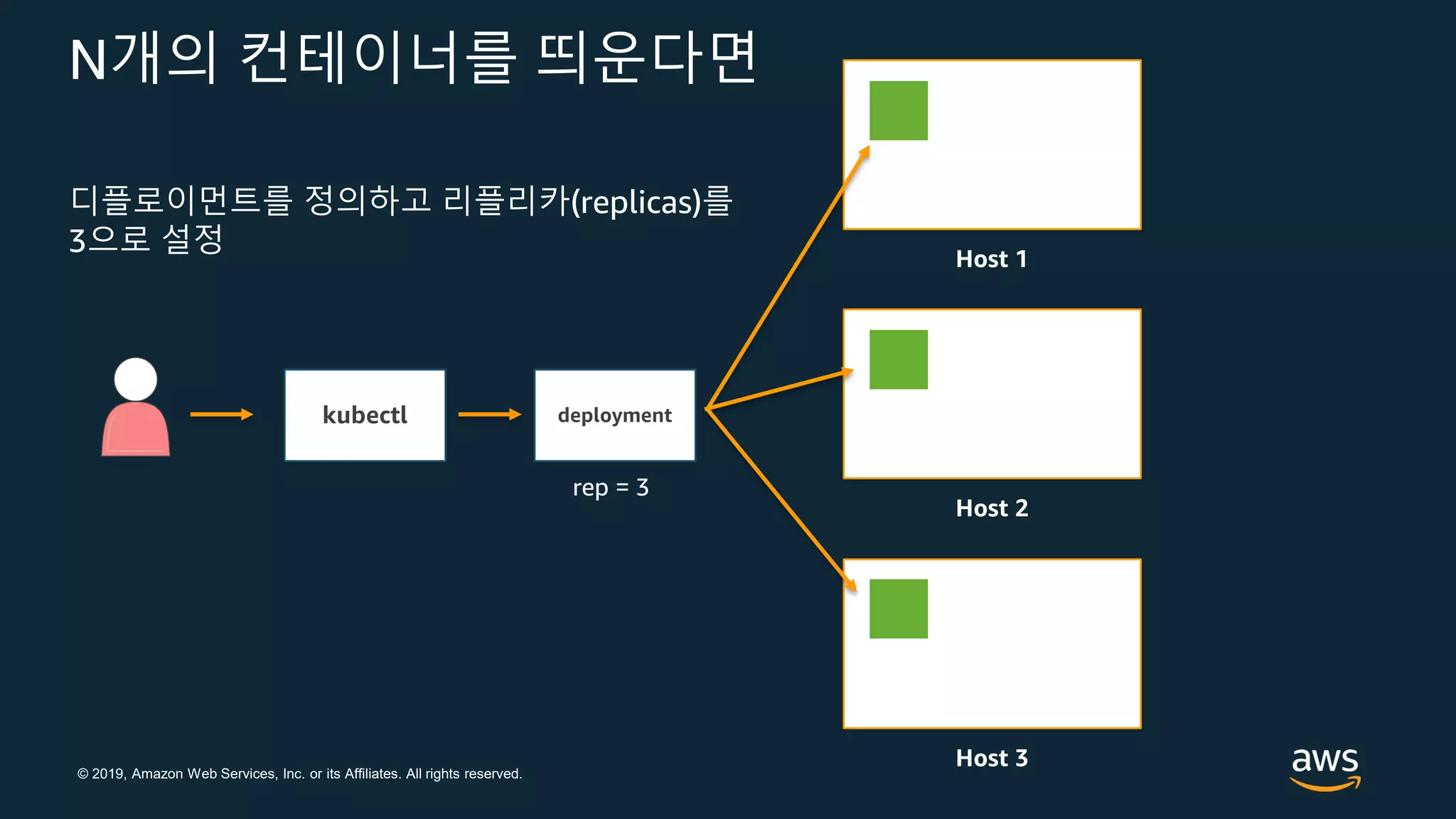 N개의 컨테이너를 띄운다면

디플로이먼트를 정의하고 리플리카(replicas)를 3으로 설정

kubectl

deployment

rep = 3

Host 1

Host 2

Host 3

© 2019, Amazon Web Services, Inc. or its Affiliates. All rights reserved.

aws